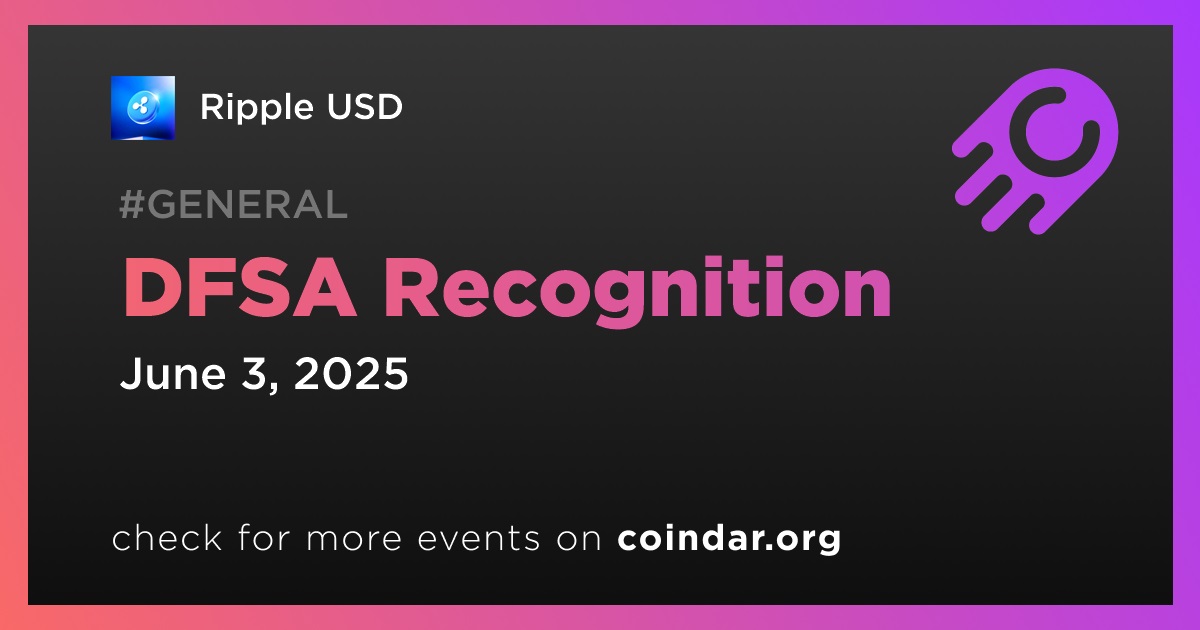 Ripple USD

#GENERAL

DFSA Recognition

June 3, 2025

check for more events on coindar.org